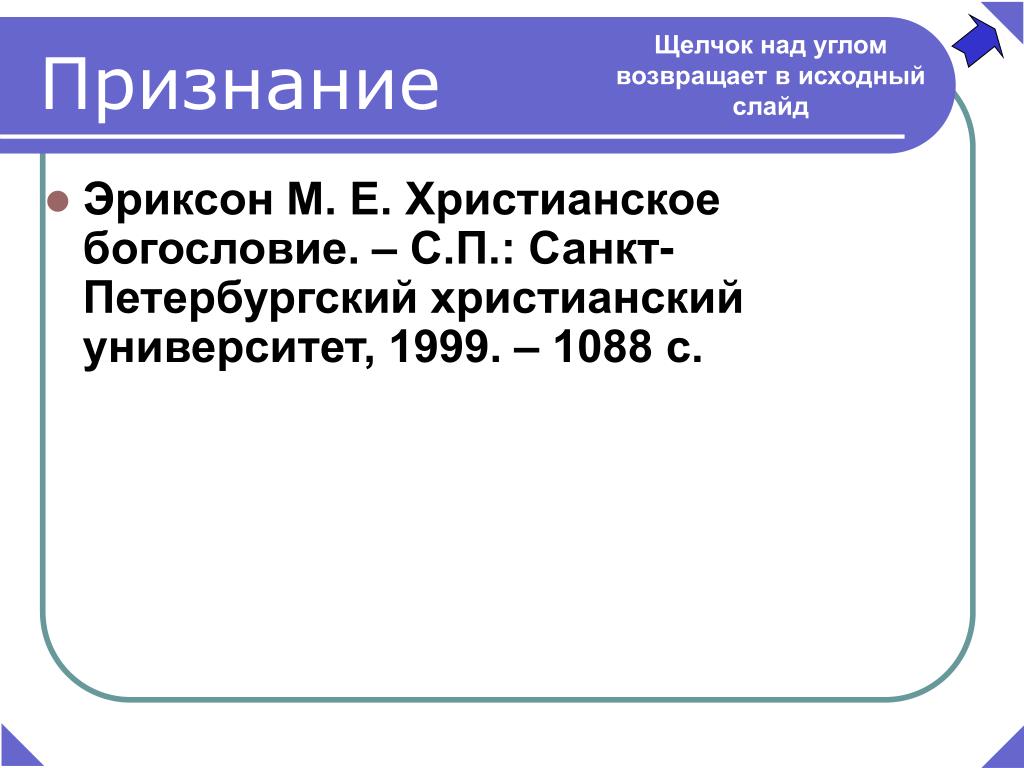 Признание

Щелчок над углом возвращает в исходный слайд

Эриксон М. Е. Христианское богословие. – С.П.: Санкт-Петербургский христианский университет, 1999. – 1088 с.